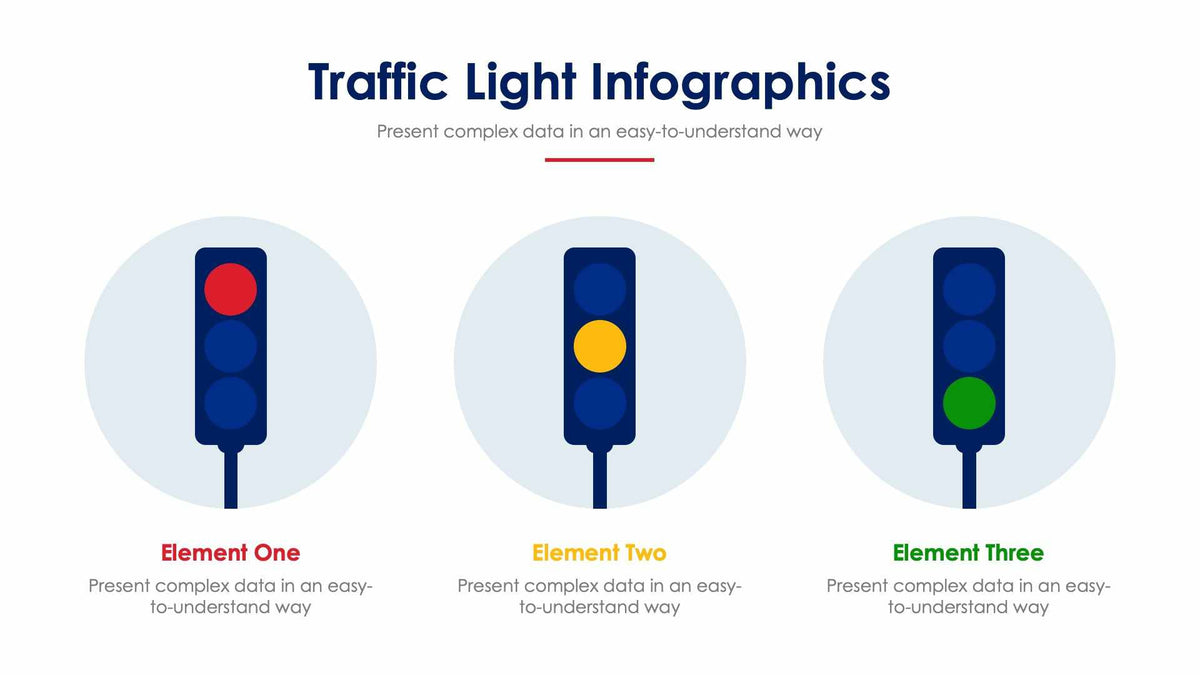 Traffic Light Infographics

Present complex data in an easy-to-understand way

Element One

Present complex data in an easy-to-understand way

Element Two

Present complex data in an easy-to-understand way

Element Three

Present complex data in an easy-to-understand way